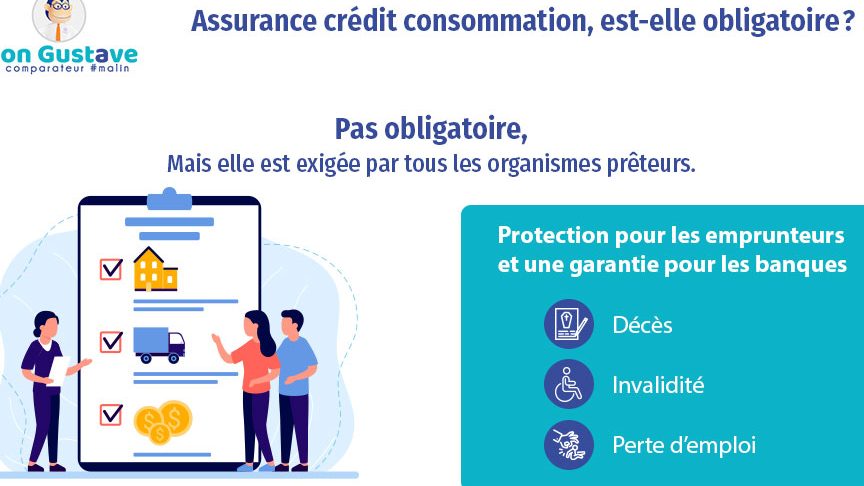 on Gustave
comparateur #malin

Assurance crédit consommation, est-elle obligatoire ?

Pas obligatoire,
Mais elle est exigée par tous les organismes prêteurs.

Protection pour les emprunteurs et une garantie pour les banques

Décès

Invalidité

Perte d'emploi